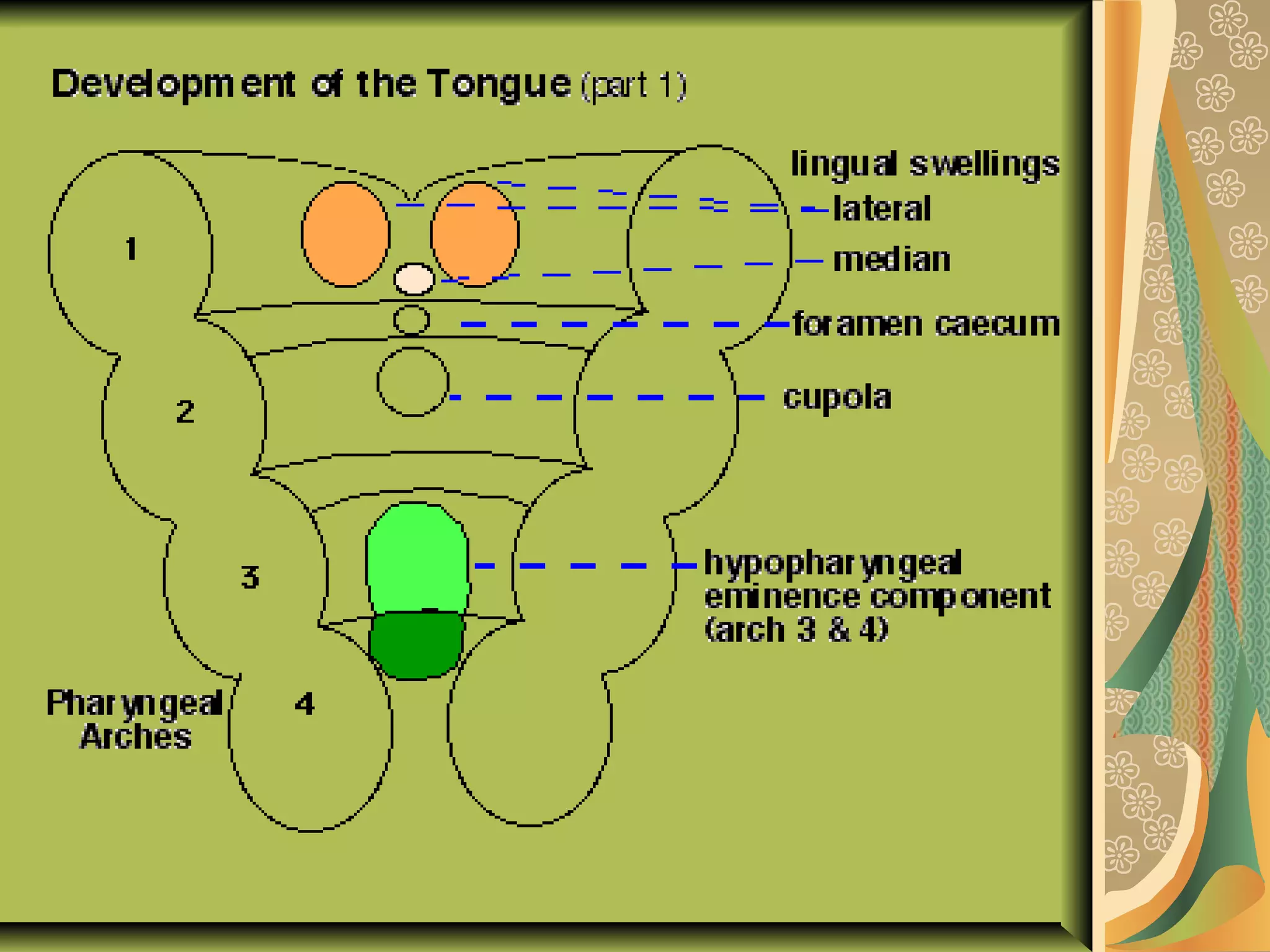 Development of the Tongue (part 1)

lingual swellings
lateral
median
foramen caecum
cupola
hypopharyngeal eminence component (arch 3 & 4)

1
2
3
4

Pharyngeal Arches